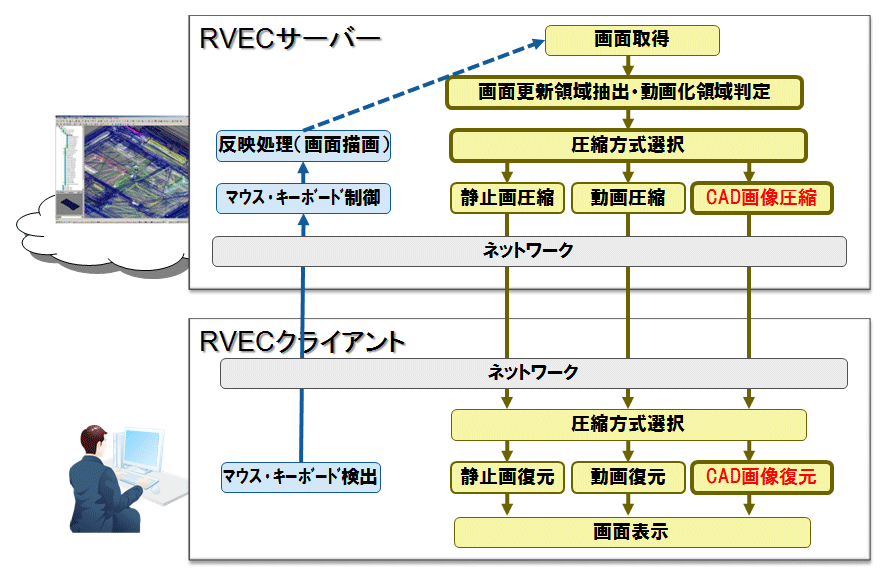 RVECサーバー

画面取得

画面更新領域抽出・動画化領域判定

反映処理（画面描画）

圧縮方式選択

マウス・キーボード制御

静止画圧縮

動画圧縮

CAD画像圧縮

ネットワーク

RVECクライアント

ネットワーク

圧縮方式選択

マウス・キーボード検出

静止画復元

動画復元

CAD画像復元

画面表示